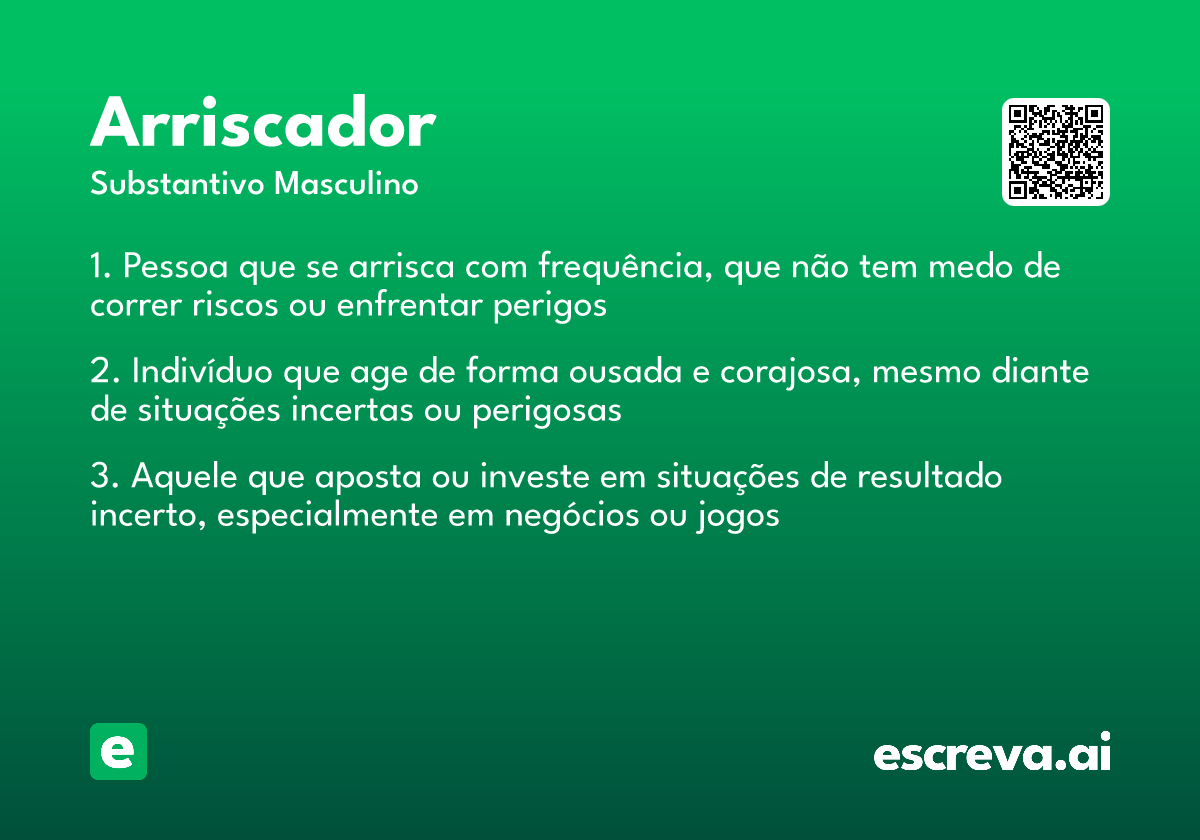 Arriscador
Substantivo Masculino

1. Pessoa que se arrisca com frequência, que não tem medo de correr riscos ou enfrentar perigos

2. Indivíduo que age de forma ousada e corajosa, mesmo diante de situações incertas ou perigosas

3. Aquele que aposta ou investe em situações de resultado incerto, especialmente em negócios ou jogos

e

escreva.ai